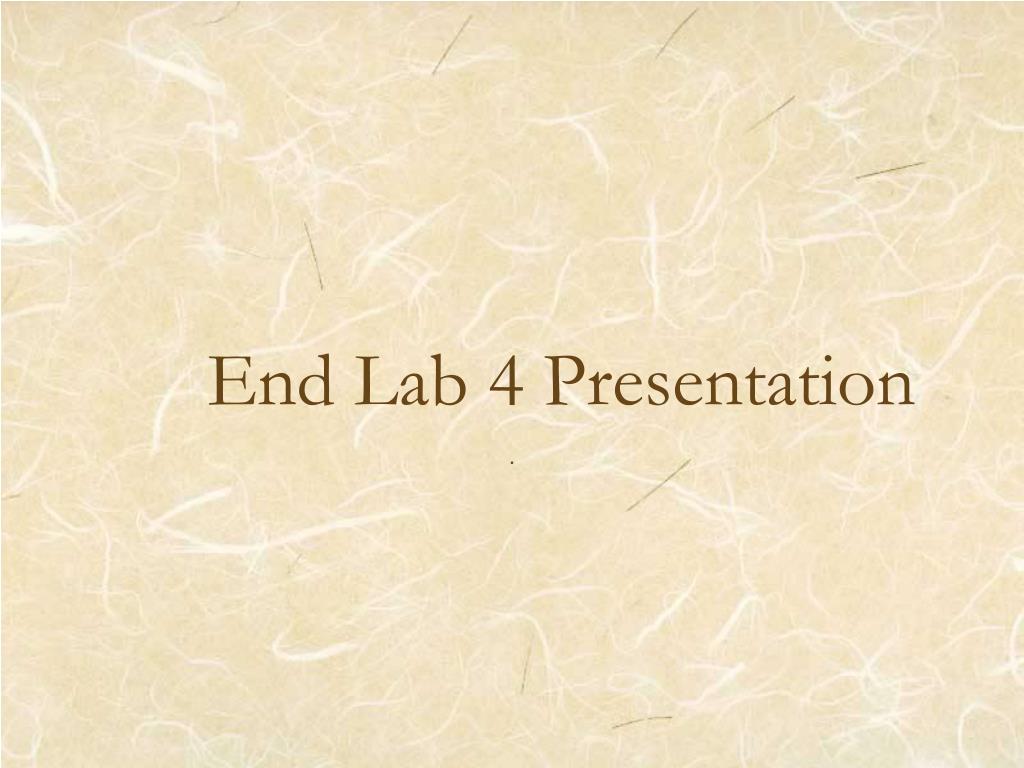 End Lab 4 Presentation

.